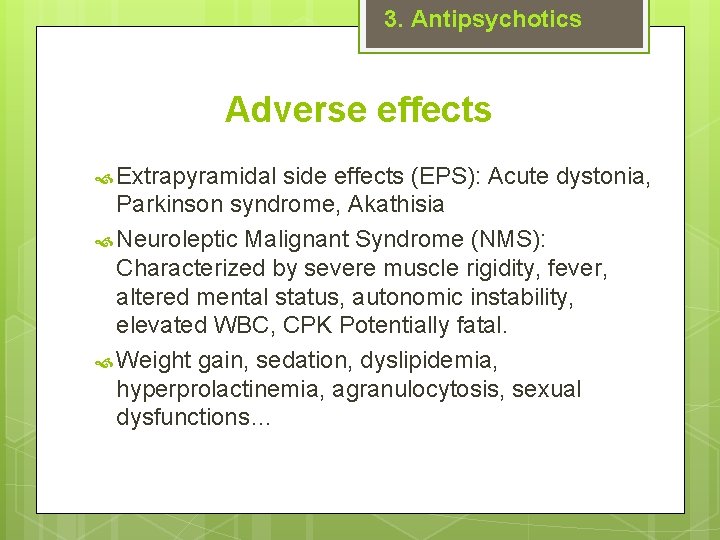 3. Antipsychotics

Adverse effects

Extrapyramidal side effects (EPS): Acute dystonia, Parkinson syndrome, Akathisia

Neuroleptic Malignant Syndrome (NMS): Characterized by severe muscle rigidity, fever, altered mental status, autonomic instability, elevated WBC, CPK Potentially fatal.

Weight gain, sedation, dyslipidemia, hyperprolactinemia, agranulocytosis, sexual dysfunctions…